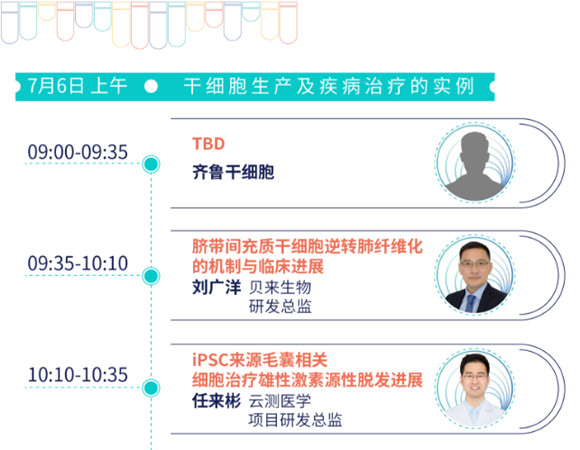 7月6日 上午 干细胞生产及疾病治疗的实例

09:00-09:35

TBD

齐鲁干细胞

09:35-10:10

脐带间充质干细胞逆转肺纤维化的机制与临床进展

刘广洋 贝来生物 研发总监

10:10-10:35

iPSC来源毛囊相关细胞治疗雄性激素源性脱发进展

任来彬 云测医学 项目研发总监